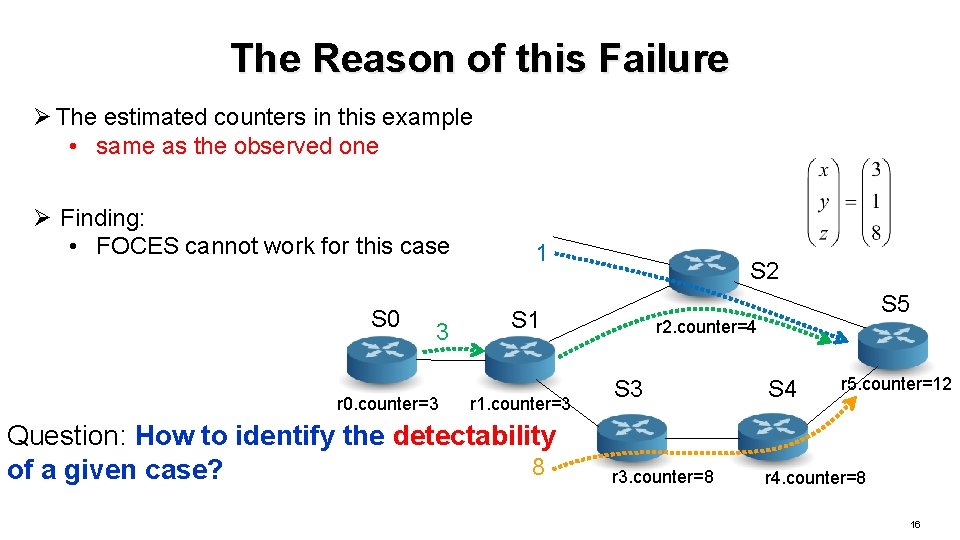 The Reason of this Failure

➢ The estimated counters in this example
• same as the observed one

➢ Finding:
• FOCES cannot work for this case

$\begin{pmatrix} x \\ y \\ z \end{pmatrix} = \begin{pmatrix} 3 \\ 1 \\ 8 \end{pmatrix}$

1

S2

S5

S0

3

S1

r2.counter=4

S3

S4

r5.counter=12

r0.counter=3

r1.counter=3

Question: How to identify the detectability of a given case?

8

r3.counter=8

r4.counter=8

16